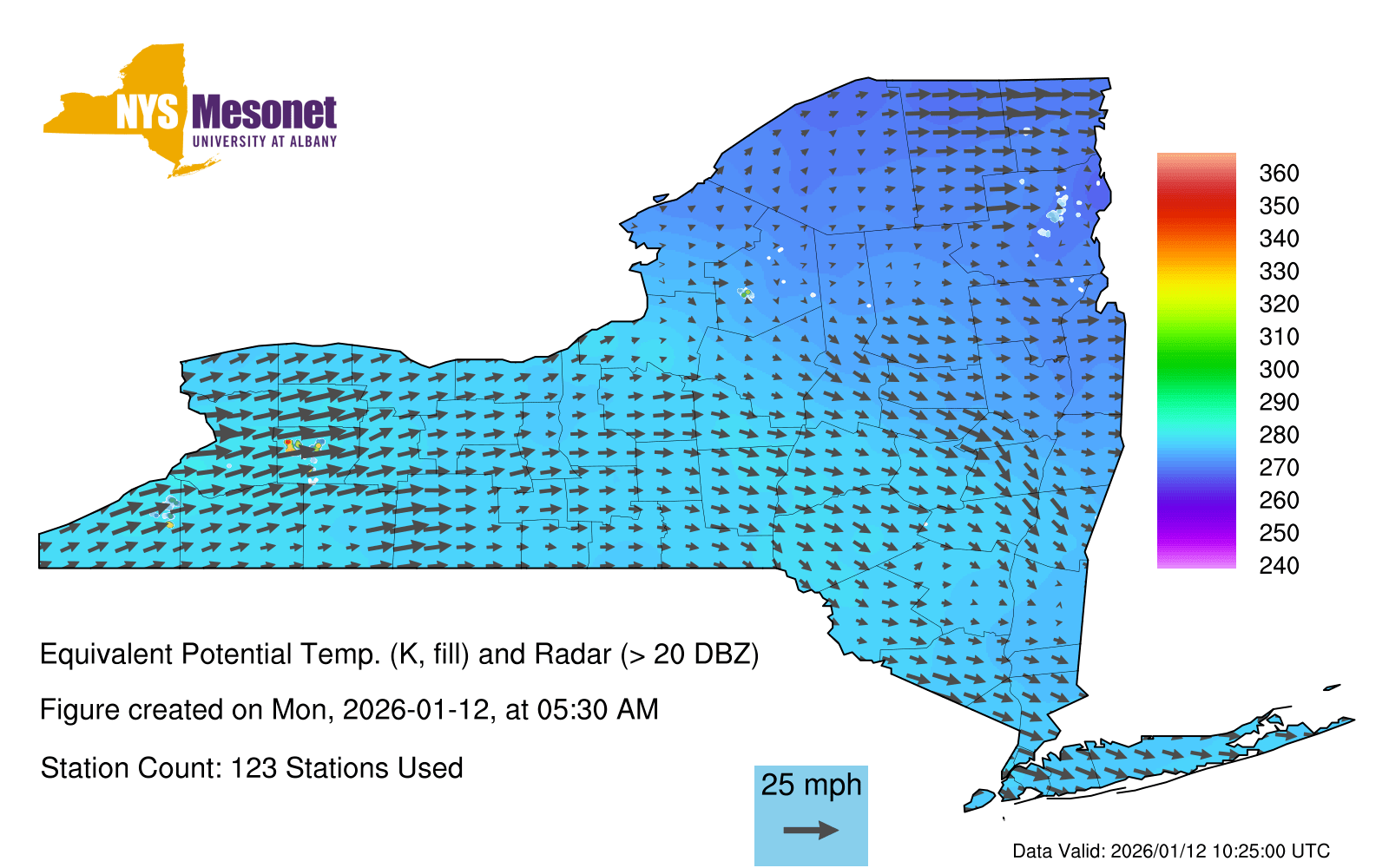 NYS Mesonet
UNIVERSITY AT ALBANY

360
350
340
330
320
310
300
290
280
270
260
250
240

Equivalent Potential Temp. (K, fill) and Radar (> 20 DBZ)

Figure created on Mon, 2026-01-12, at 05:30 AM

Station Count: 123 Stations Used

25 mph

Data Valid: 2026/01/12 10:25:00 UTC